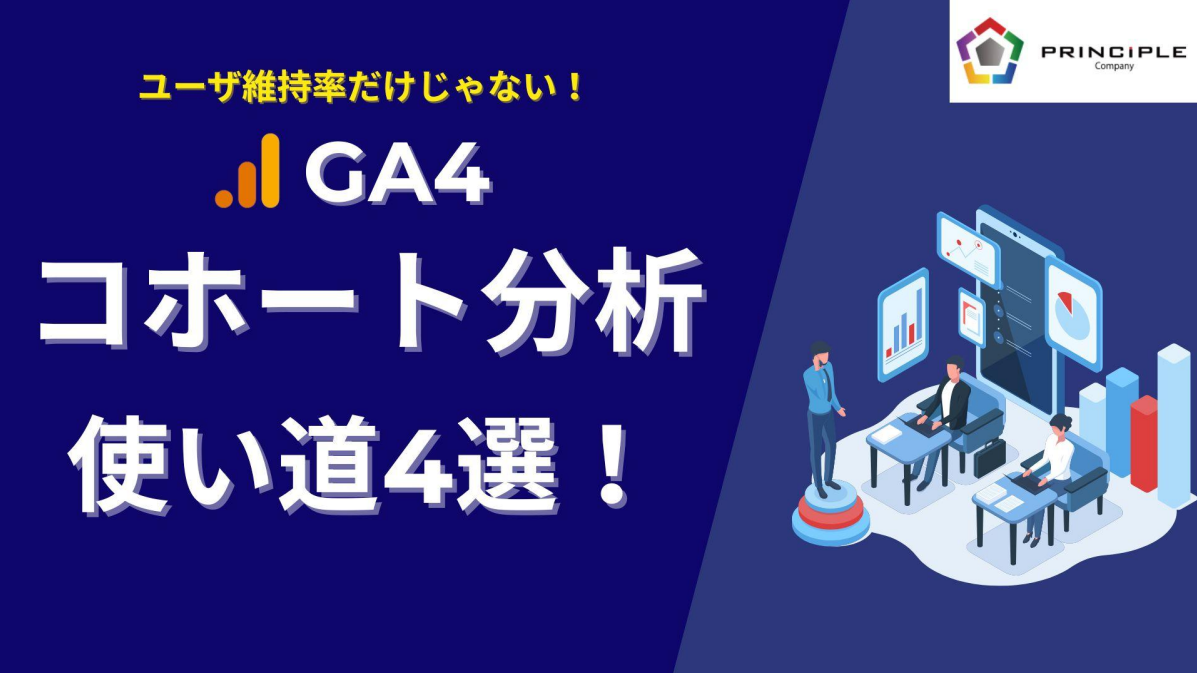 ユーザ維持率だけじゃない！

GA4

コホート分析

使い道4選！

PRINCIPLE
Company